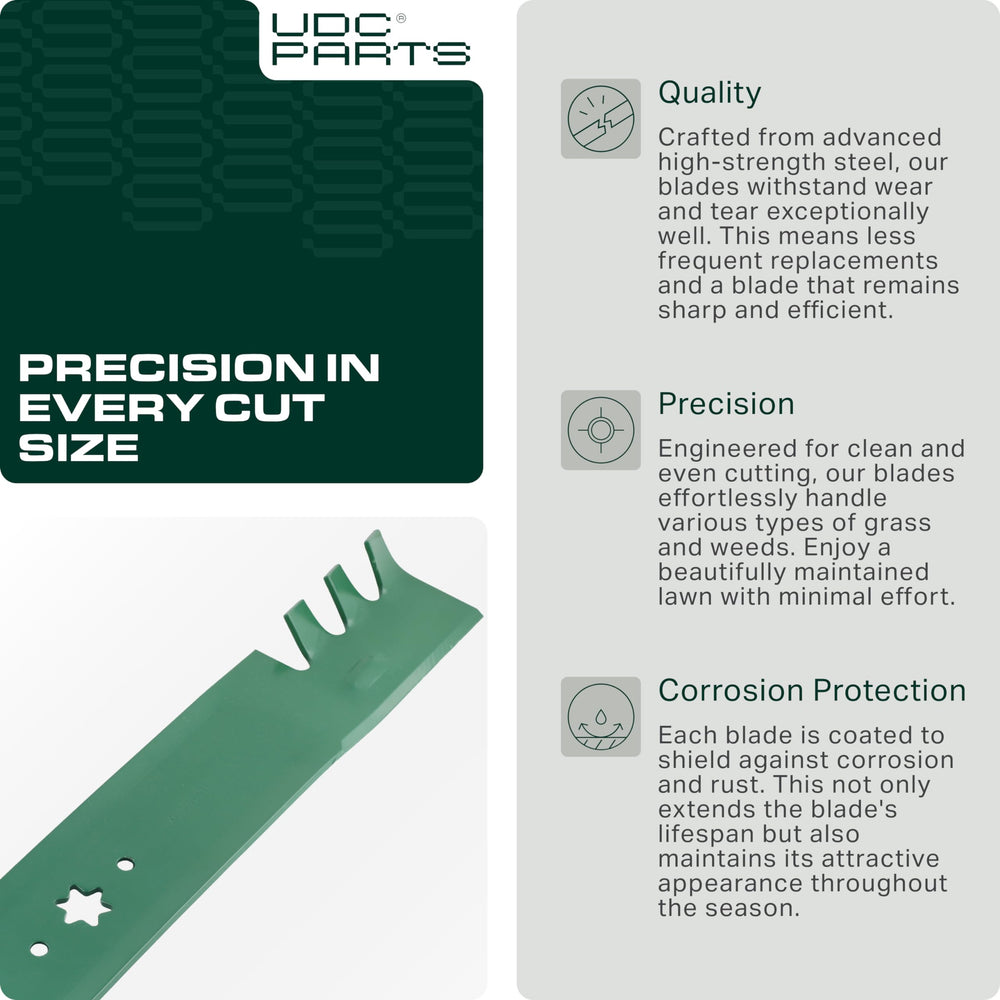 UDC®
PARTS

PRECISION IN EVERY CUT SIZE

Quality

Crafted from advanced high-strength steel, our blades withstand wear and tear exceptionally well. This means less frequent replacements and a blade that remains sharp and efficient.

Precision

Engineered for clean and even cutting, our blades effortlessly handle various types of grass and weeds. Enjoy a beautifully maintained lawn with minimal effort.

Corrosion Protection

Each blade is coated to shield against corrosion and rust. This not only extends the blade's lifespan but also maintains its attractive appearance throughout the season.